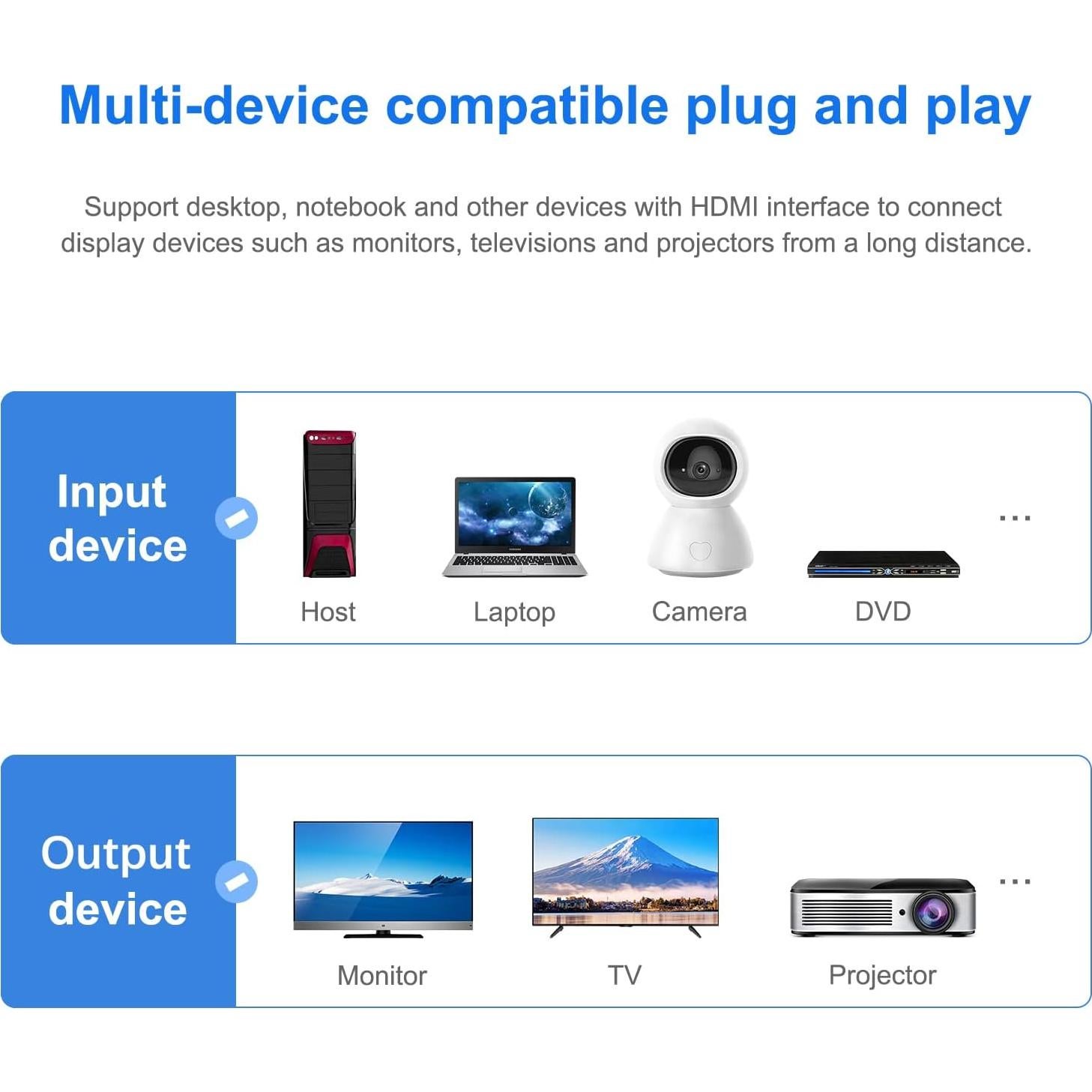 Multi-device compatible plug and play

Support desktop, notebook and other devices with HDMI interface to connect display devices such as monitors, televisions and projectors from a long distance.

Input device

Host

Laptop

Camera

DVD

...

Output device

Monitor

TV

Projector

...